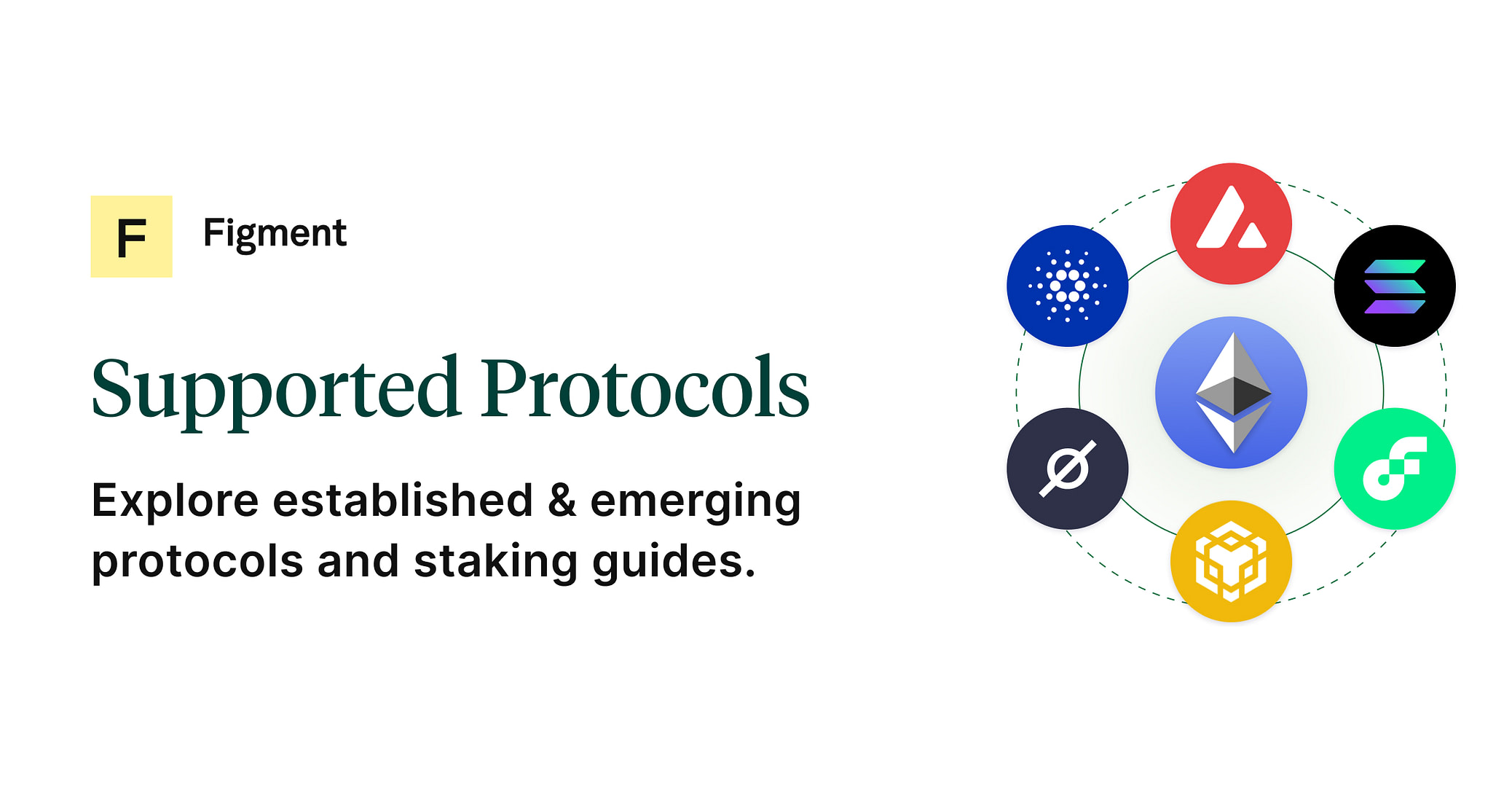 F Figment

Supported Protocols

Explore established & emerging protocols and staking guides.